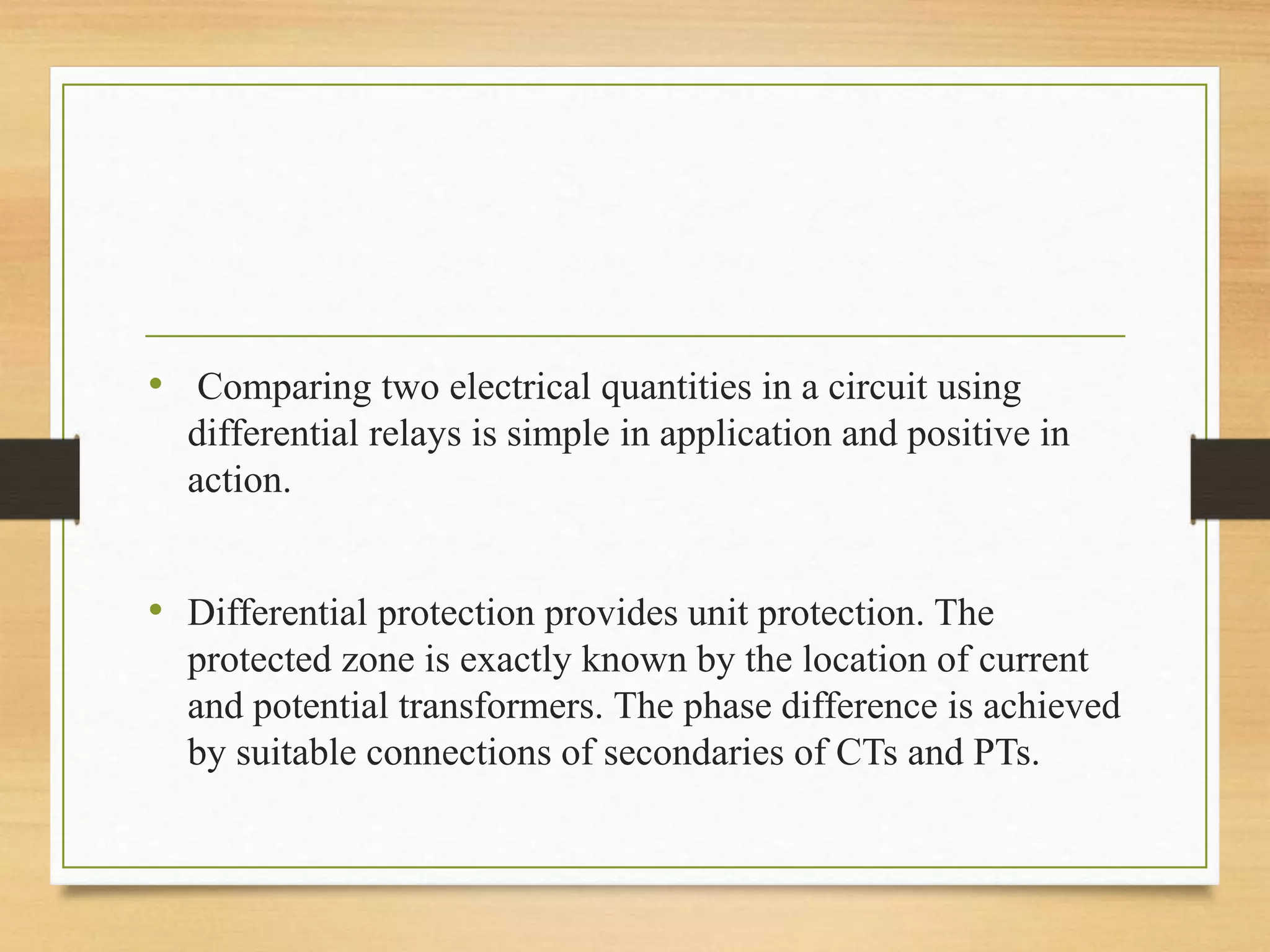 • Comparing two electrical quantities in a circuit using differential relays is simple in application and positive in action.

• Differential protection provides unit protection. The protected zone is exactly known by the location of current and potential transformers. The phase difference is achieved by suitable connections of secondaries of CTs and PTs.